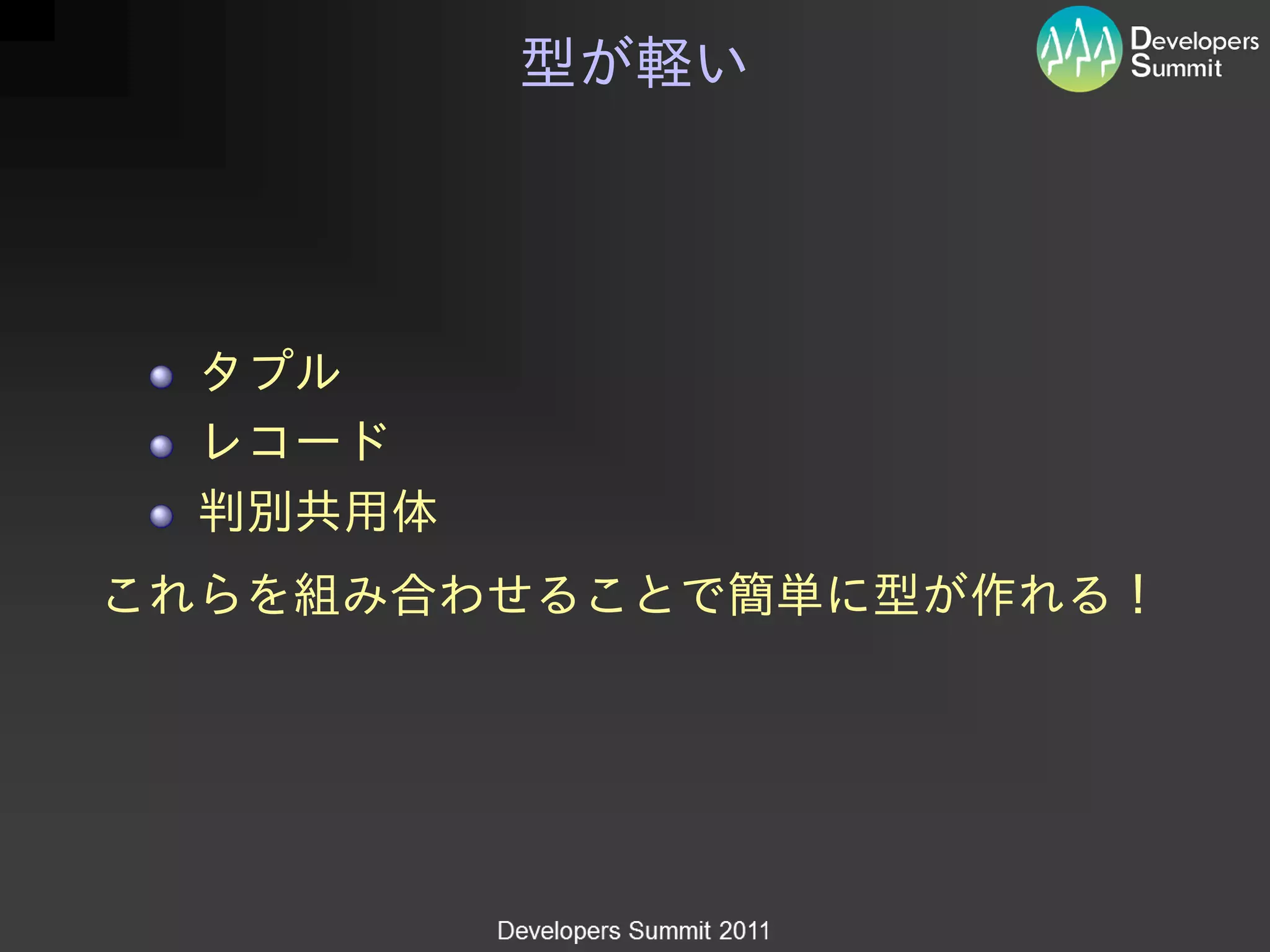 型が軽い

Developers Summit

- タプル
- レコード
- 判別共用体

これらを組み合わせることで簡単に型が作れる！

Developers Summit 2011